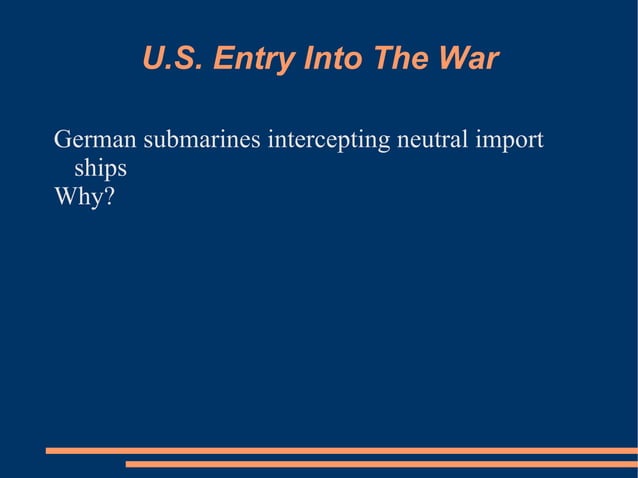 U.S. Entry Into The War

German submarines intercepting neutral import ships
Why?